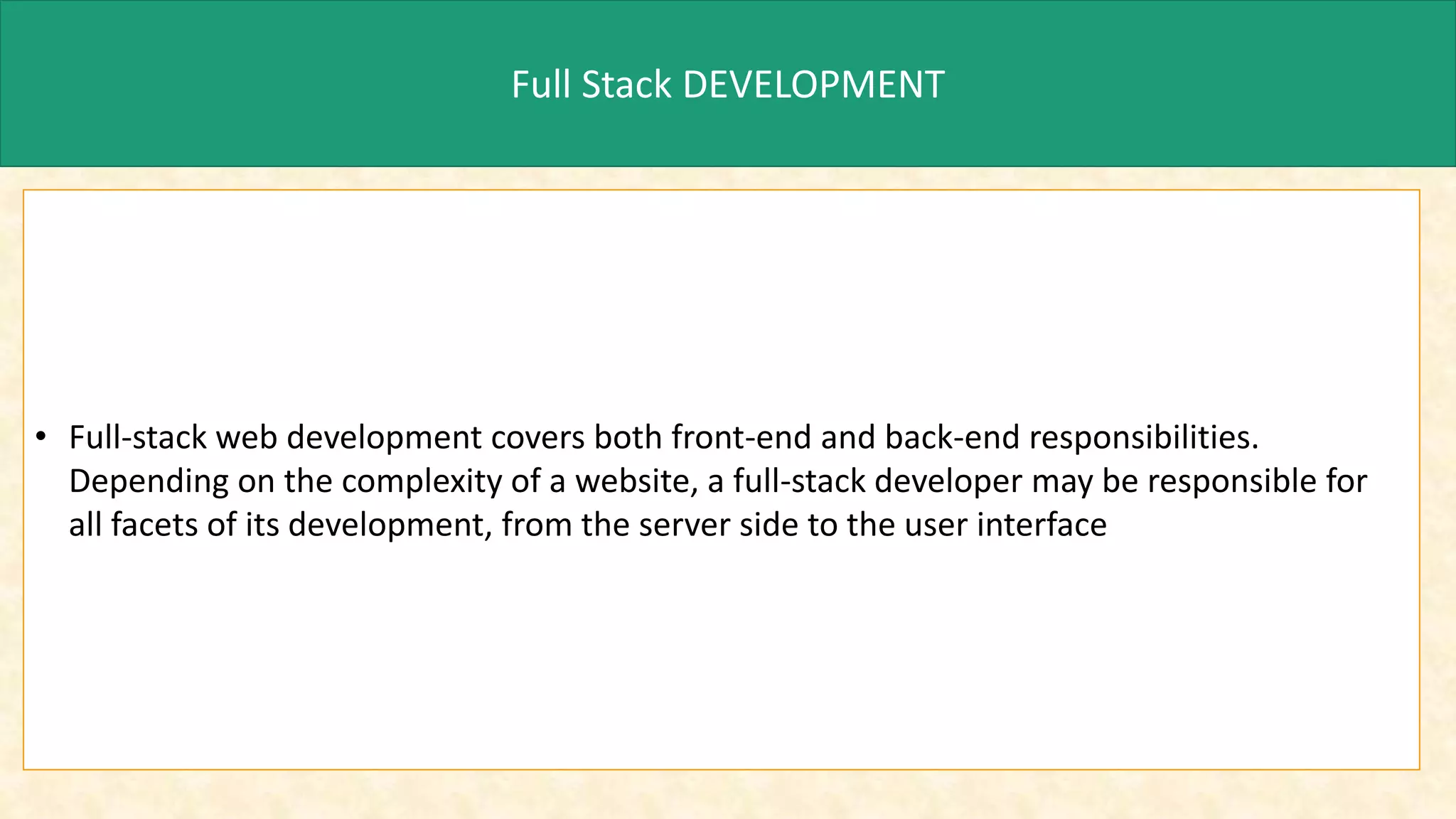 Full Stack DEVELOPMENT

• Full-stack web development covers both front-end and back-end responsibilities. Depending on the complexity of a website, a full-stack developer may be responsible for all facets of its development, from the server side to the user interface